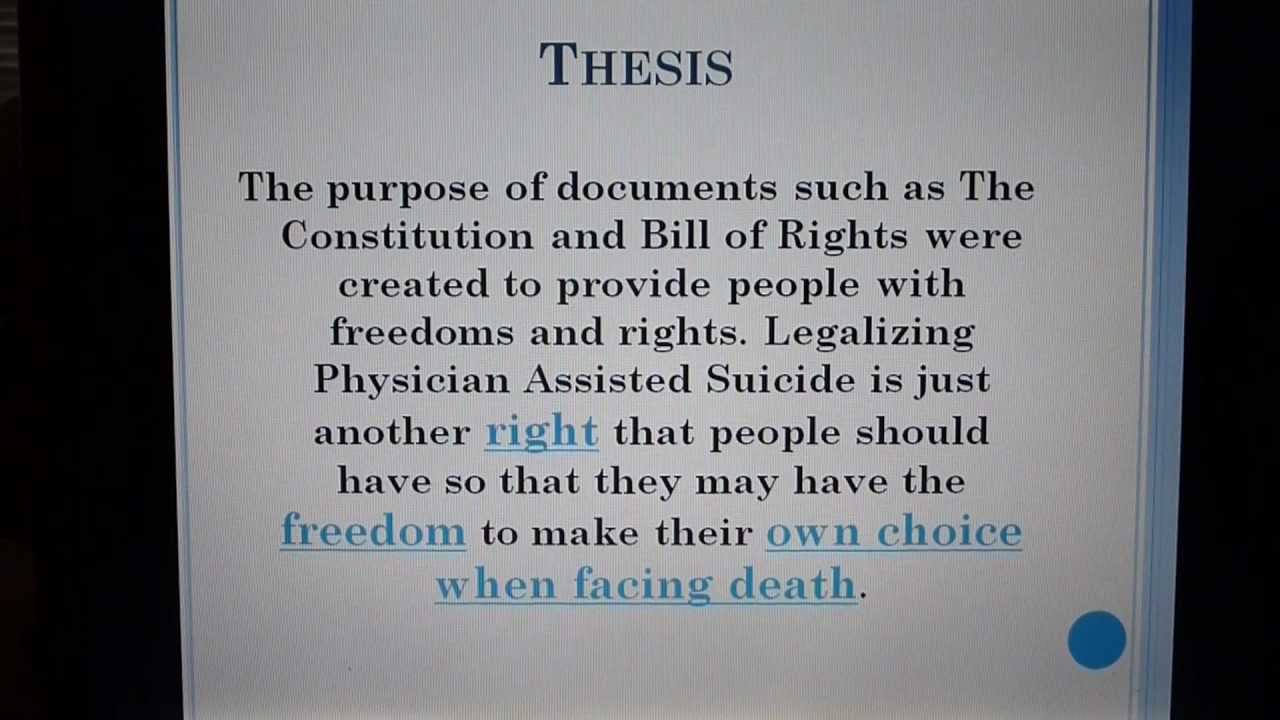 THESIS

The purpose of documents such as The Constitution and Bill of Rights were created to provide people with freedoms and rights. Legalizing Physician Assisted Suicide is just another right that people should have so that they may have the freedom to make their own choice when facing death.